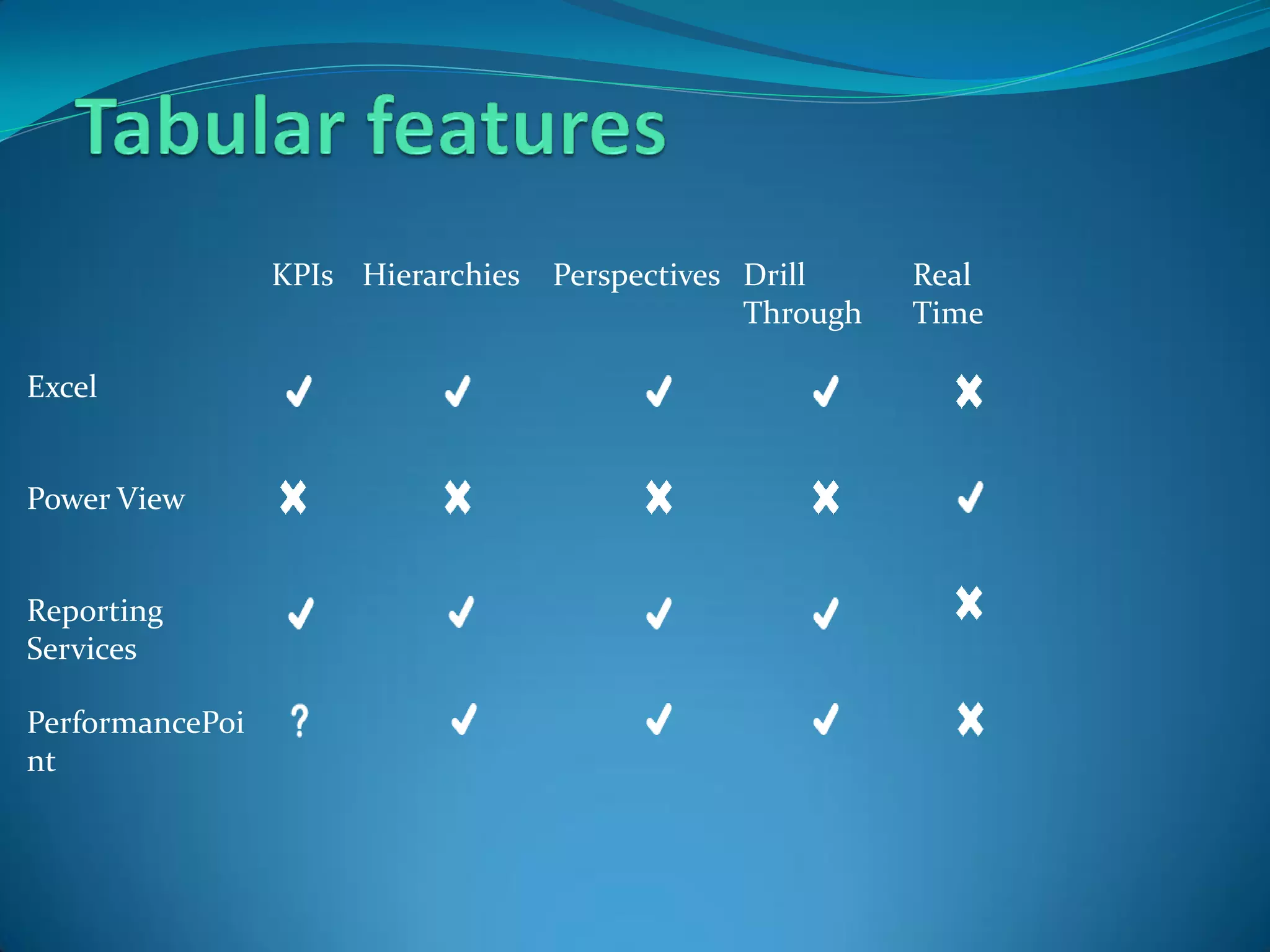 Tabular features

| | KPIs | Hierarchies | Perspectives | Drill Through | Real Time |
|---|---|---|---|---|---|
| Excel | ✓ | ✓ | ✓ | ✓ | ✗ |
| Power View | ✗ | ✗ | ✗ | ✗ | ✓ |
| Reporting Services | ✓ | ✓ | ✓ | ✓ | ✗ |
| PerformancePoint | ? | ✓ | ✓ | ✓ | ✗ |